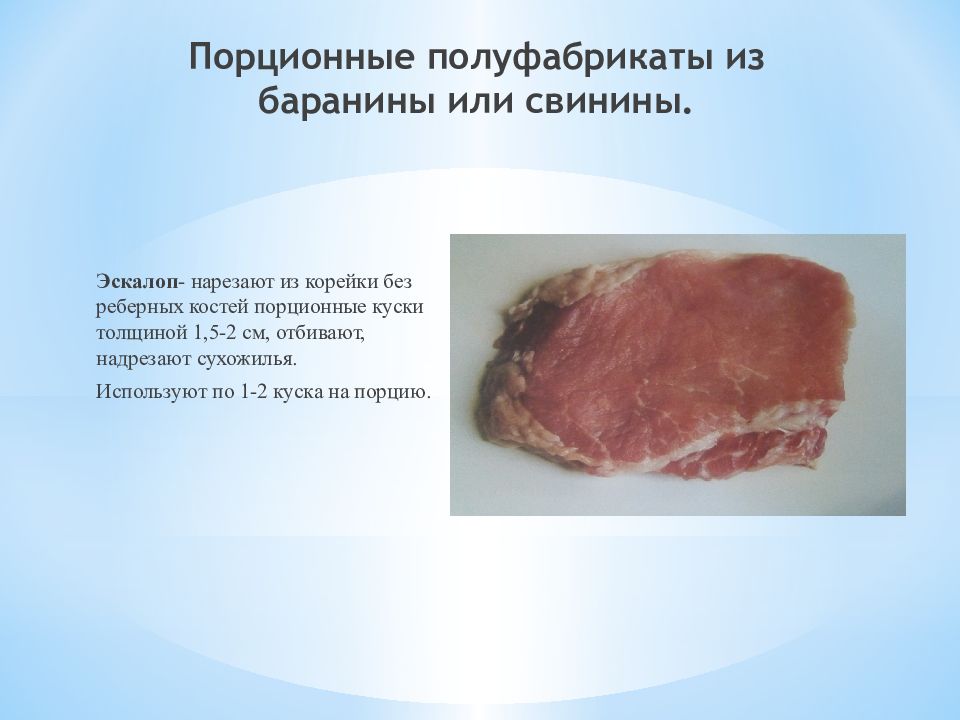 Порционные полуфабрикаты из баранины или свинины.

Эскалоп- нарезают из корейки без реберных костей порционные куски толщиной 1,5-2 см, отбивают, надрезают сухожилья.

Используют по 1-2 куска на порцию.